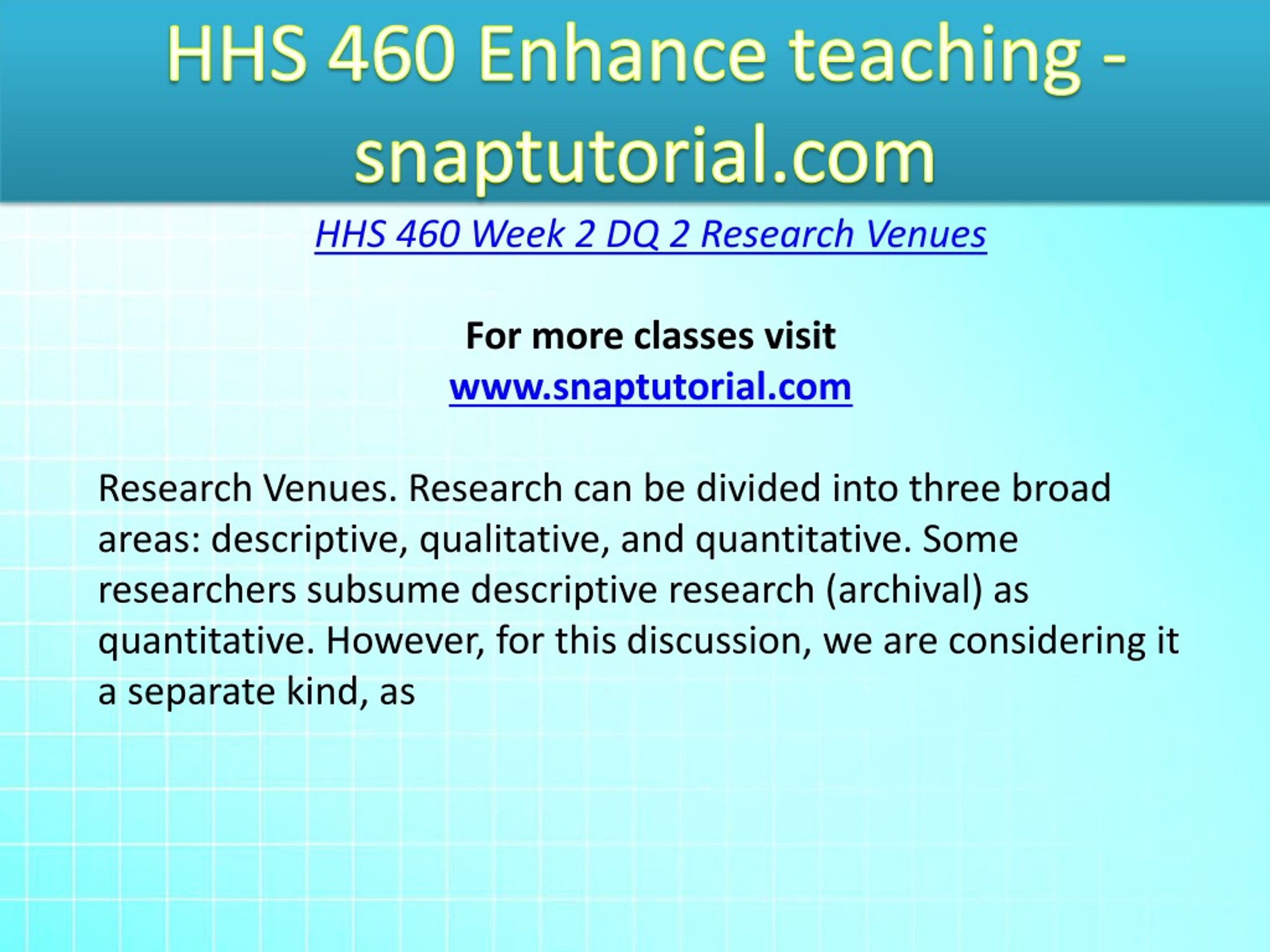 HHS 460 Enhance teaching - snaptutorial.com

HHS 460 Week 2 DQ 2 Research Venues

For more classes visit
www.snaptutorial.com

Research Venues. Research can be divided into three broad areas: descriptive, qualitative, and quantitative. Some researchers subsume descriptive research (archival) as quantitative. However, for this discussion, we are considering it a separate kind, as